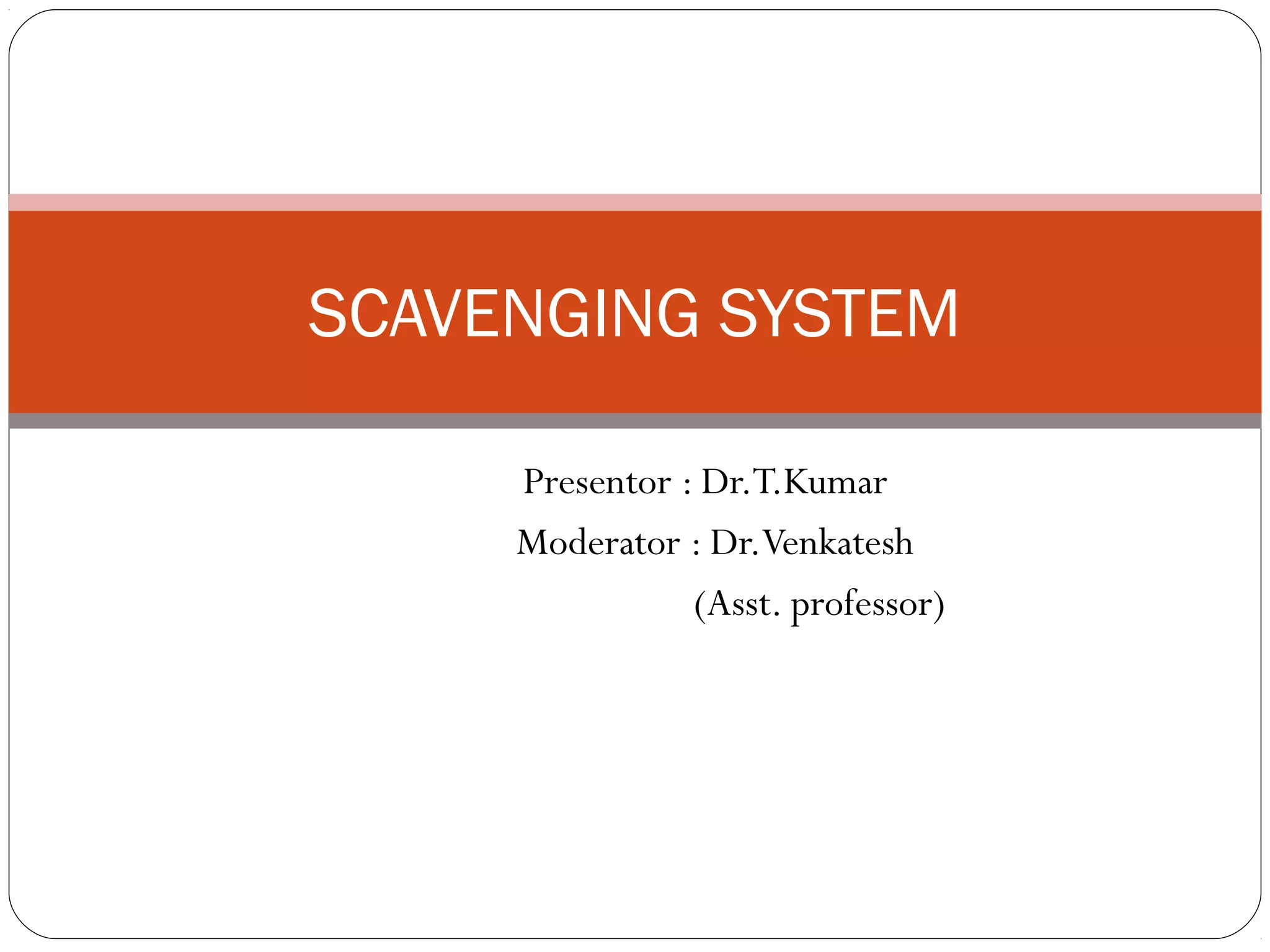 SCAVENGING SYSTEM

Presentor : Dr.T.Kumar

Moderator : Dr.Venkatesh

(Asst. professor)